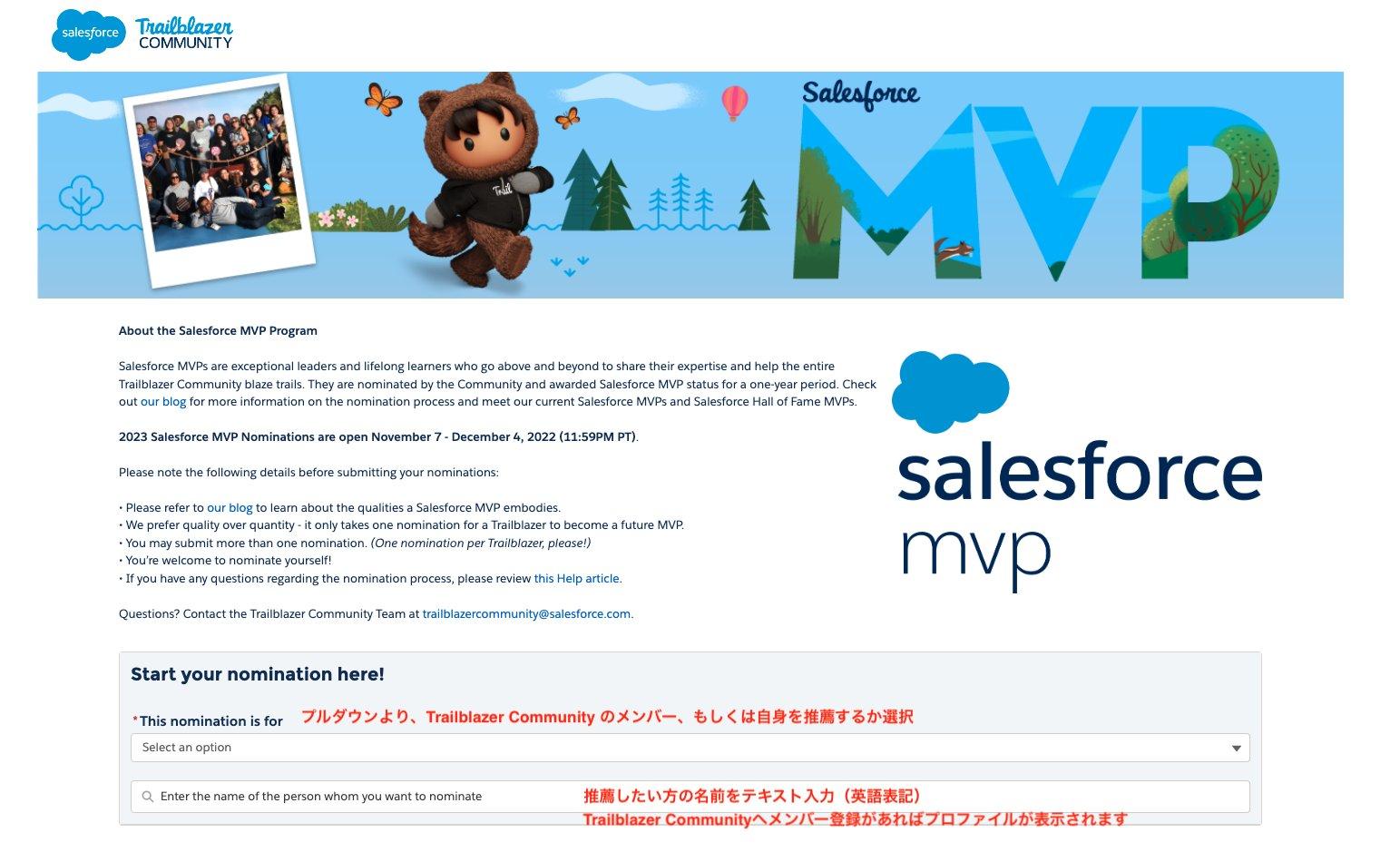 salesforce Trailblazer COMMUNITY

Salesforce MVP

Trail

About the Salesforce MVP Program

Salesforce MVPs are exceptional leaders and lifelong learners who go above and beyond to share their expertise and help the entire Trailblazer Community blaze trails. They are nominated by the Community and awarded Salesforce MVP status for a one-year period. Check out our blog for more information on the nomination process and meet our current Salesforce MVPs and Salesforce Hall of Fame MVPs.

2023 Salesforce MVP Nominations are open November 7 - December 4, 2022 (11:59PM PT).

Please note the following details before submitting your nominations:

• Please refer to our blog to learn about the qualities a Salesforce MVP embodies.
• We prefer quality over quantity - it only takes one nomination for a Trailblazer to become a future MVP.
• You may submit more than one nomination. (One nomination per Trailblazer, please!)
• You're welcome to nominate yourself!
• If you have any questions regarding the nomination process, please review this Help article.

Questions? Contact the Trailblazer Community Team at trailblazercommunity@salesforce.com.

salesforce mvp

Start your nomination here!

*This nomination is for プルダウンより、Trailblazer Community のメンバー、もしくは自身を推薦するか選択

Select an option

Enter the name of the person whom you want to nominate

推薦したい方の名前をテキスト入力（英語表記）
Trailblazer Communityへメンバー登録があればプロファイルが表示されます